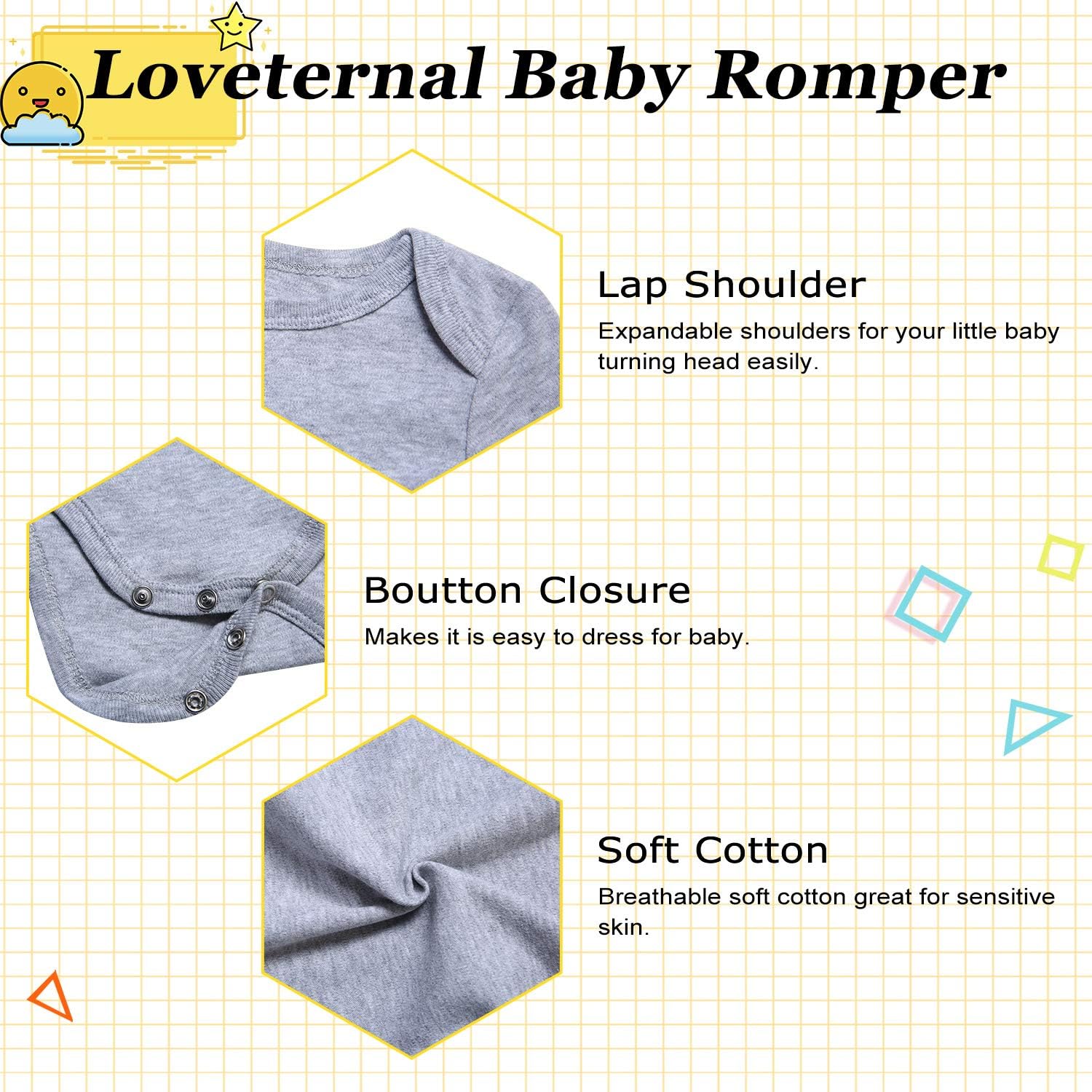 Loveternal Baby Romper

Lap Shoulder

Expandable shoulders for your little baby turning head easily.

Boutton Closure

Makes it is easy to dress for baby.

Soft Cotton

Breathable soft cotton great for sensitive skin.